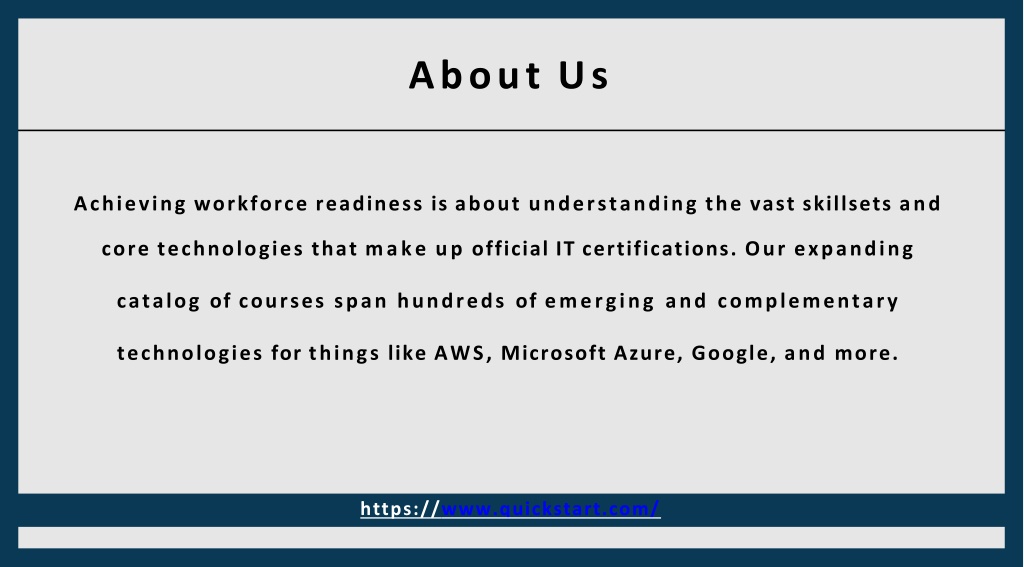 About Us

Achieving workforce readiness is about understanding the vast skillsets and core technologies that make up official IT certifications. Our expanding catalog of courses span hundreds of emerging and complementary technologies for things like AWS, Microsoft Azure, Google, and more.

https://www.quickstart.com/